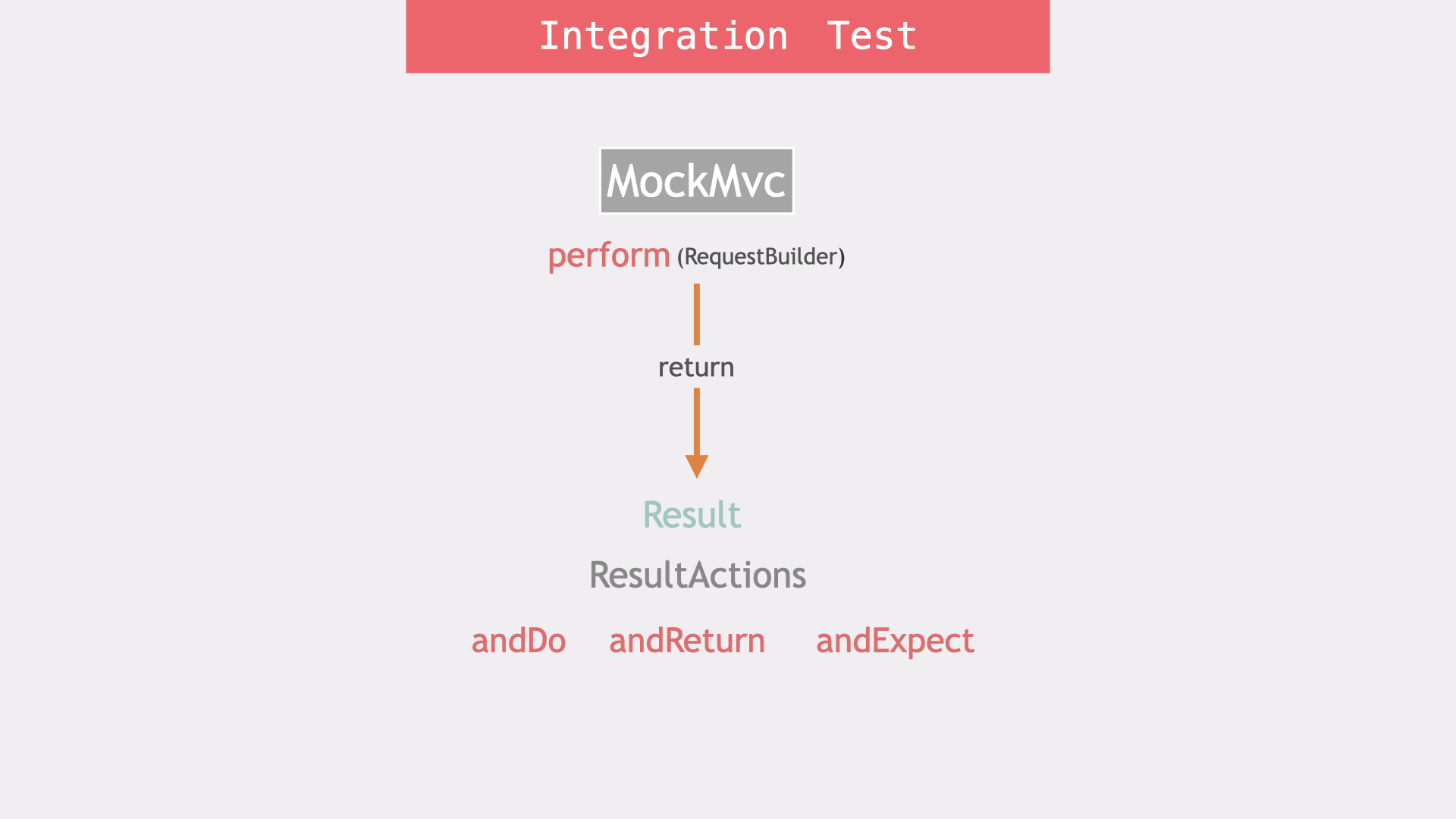 Integration Test

MockMvc

perform (RequestBuilder)

return

Result

ResultActions

andDo andReturn andExpect